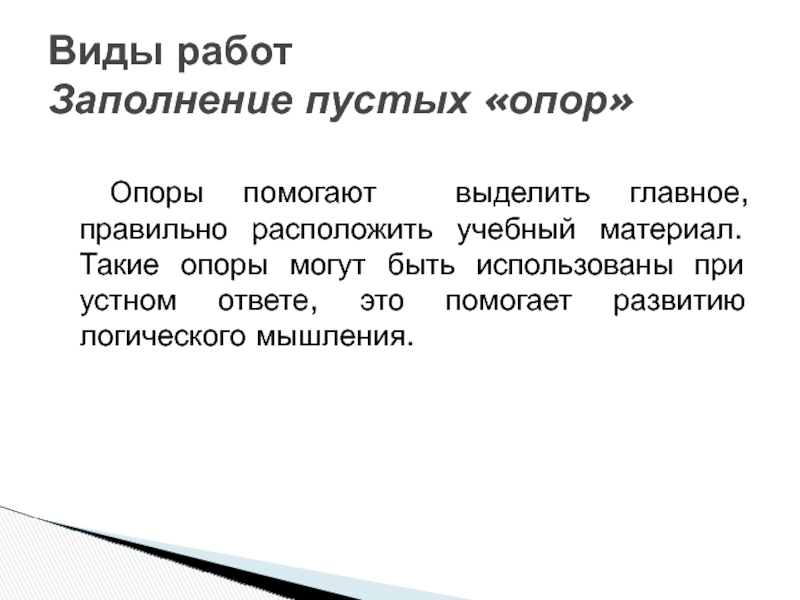 Виды работ
Заполнение пустых «опор»

Опоры помогают выделить главное, правильно расположить учебный материал. Такие опоры могут быть использованы при устном ответе, это помогает развитию логического мышления.